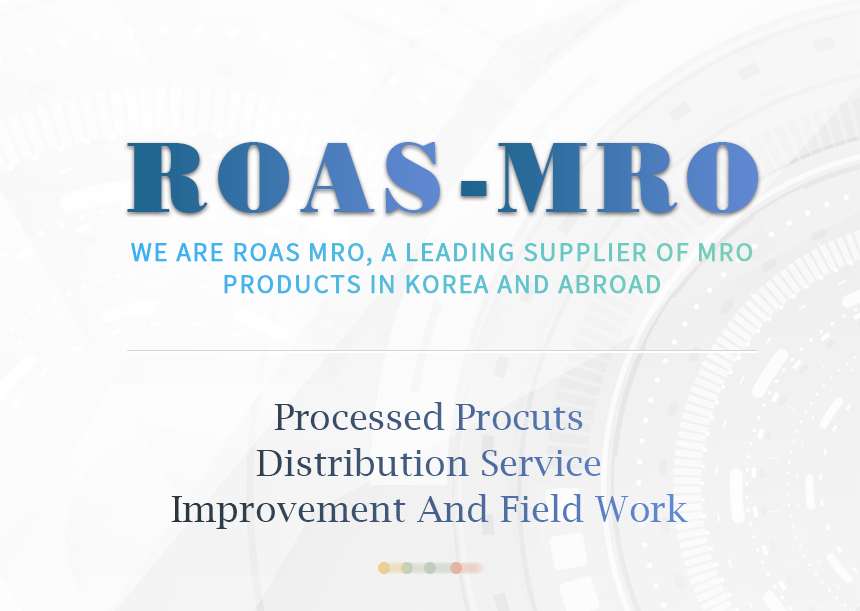 ROAS-MRO

WE ARE ROAS MRO, A LEADING SUPPLIER OF MRO PRODUCTS IN KOREA AND ABROAD

Processed Procuts
Distribution Service
Improvement And Field Work